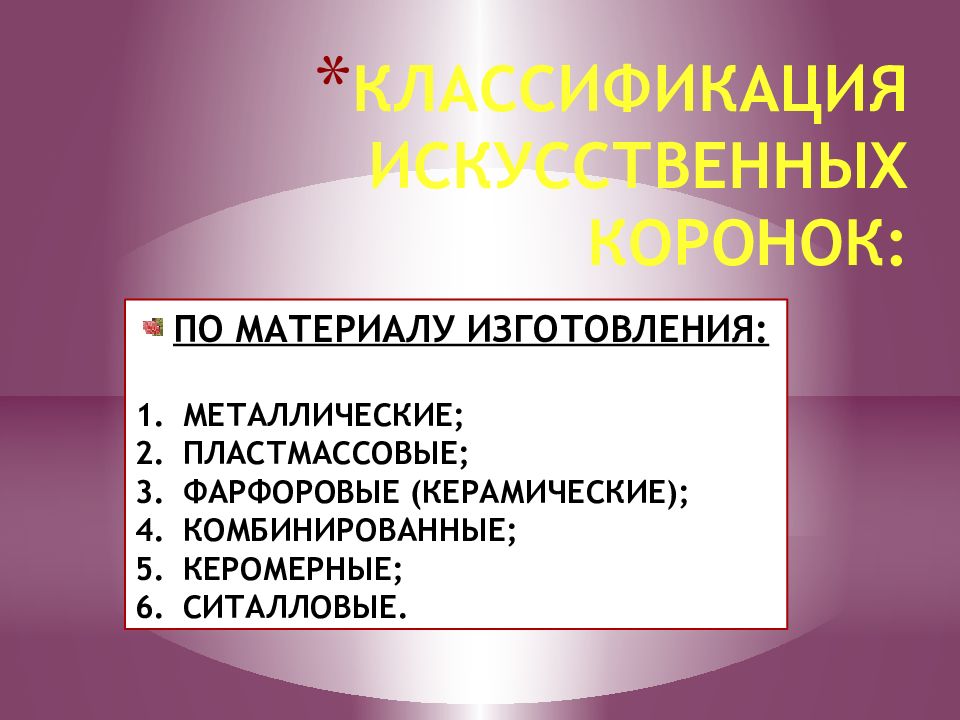 *КЛАССИФИКАЦИЯ ИСКУССТВЕННЫХ КОРОНОК:

ПО МАТЕРИАЛУ ИЗГОТОВЛЕНИЯ:

1. МЕТАЛЛИЧЕСКИЕ;
2. ПЛАСТМАССОВЫЕ;
3. ФАРФОРОВЫЕ (КЕРАМИЧЕСКИЕ);
4. КОМБИНИРОВАННЫЕ;
5. КЕРОМЕРНЫЕ;
6. СИТАЛЛОВЫЕ.